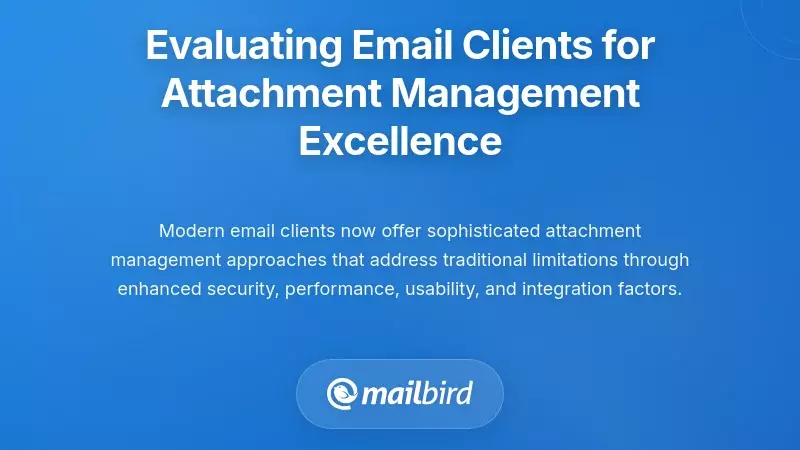 Evaluating Email Clients for Attachment Management Excellence

Modern email clients now offer sophisticated attachment management approaches that address traditional limitations through enhanced security, performance, usability, and integration factors.

mailbird